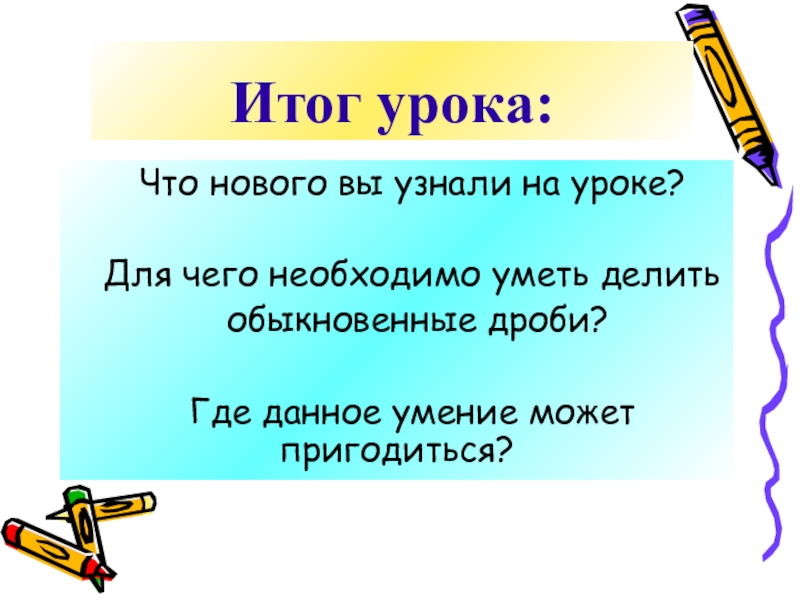 Итог урока:

Что нового вы узнали на уроке?

Для чего необходимо уметь делить обыкновенные дроби?

Где данное умение может пригодиться?